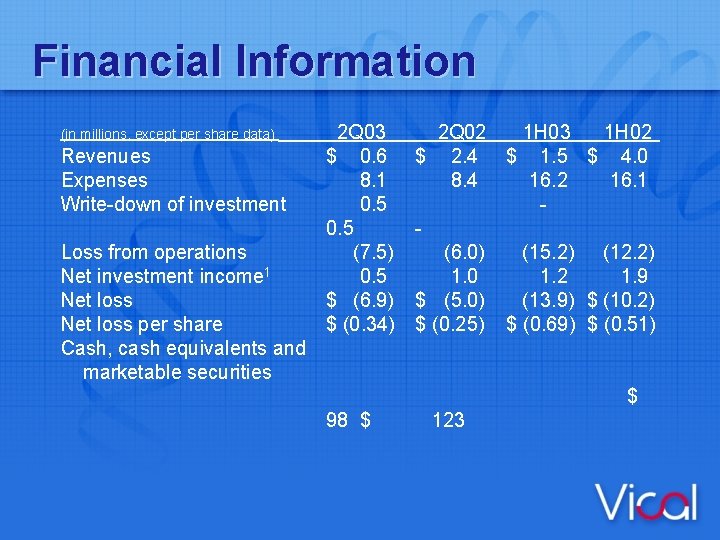 Financial Information

| (in millions, except per share data) | 2Q03 | 2Q02 | 1H03 | 1H02 |
|---|---|---|---|---|
| Revenues | \$ 0.6 | \$ 2.4 | \$ 1.5 | \$ 4.0 |
| Expenses | 8.1 | 8.4 | 16.2 | 16.1 |
| Write-down of investment | 0.5 | | - | |
| | 0.5 | - | | |
| Loss from operations | (7.5) | (6.0) | (15.2) | (12.2) |
| Net investment income$^1$ | 0.5 | 1.0 | 1.2 | 1.9 |
| Net loss | \$ (6.9) | \$ (5.0) | (13.9) | \$ (10.2) |
| Net loss per share | \$ (0.34) | \$ (0.25) | \$ (0.69) | \$ (0.51) |
| Cash, cash equivalents and marketable securities | | | | |
| | | | | \$ |
| | 98 \$ | 123 | | |

Vical